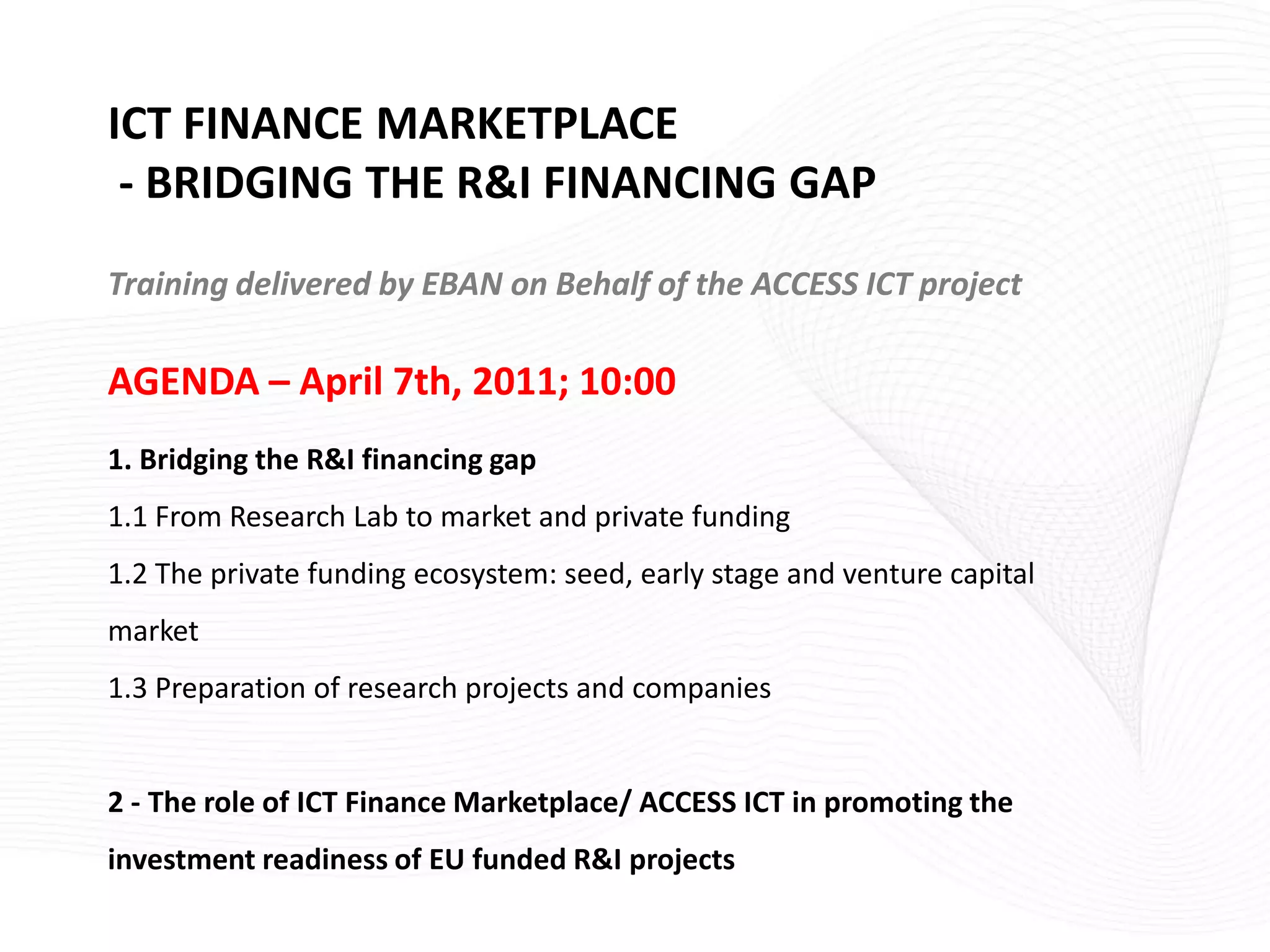 ICT FINANCE MARKETPLACE
- BRIDGING THE R&I FINANCING GAP

Training delivered by EBAN on Behalf of the ACCESS ICT project

AGENDA – April 7th, 2011; 10:00

1. Bridging the R&I financing gap

1.1 From Research Lab to market and private funding

1.2 The private funding ecosystem: seed, early stage and venture capital market

1.3 Preparation of research projects and companies

2 - The role of ICT Finance Marketplace/ ACCESS ICT in promoting the investment readiness of EU funded R&I projects